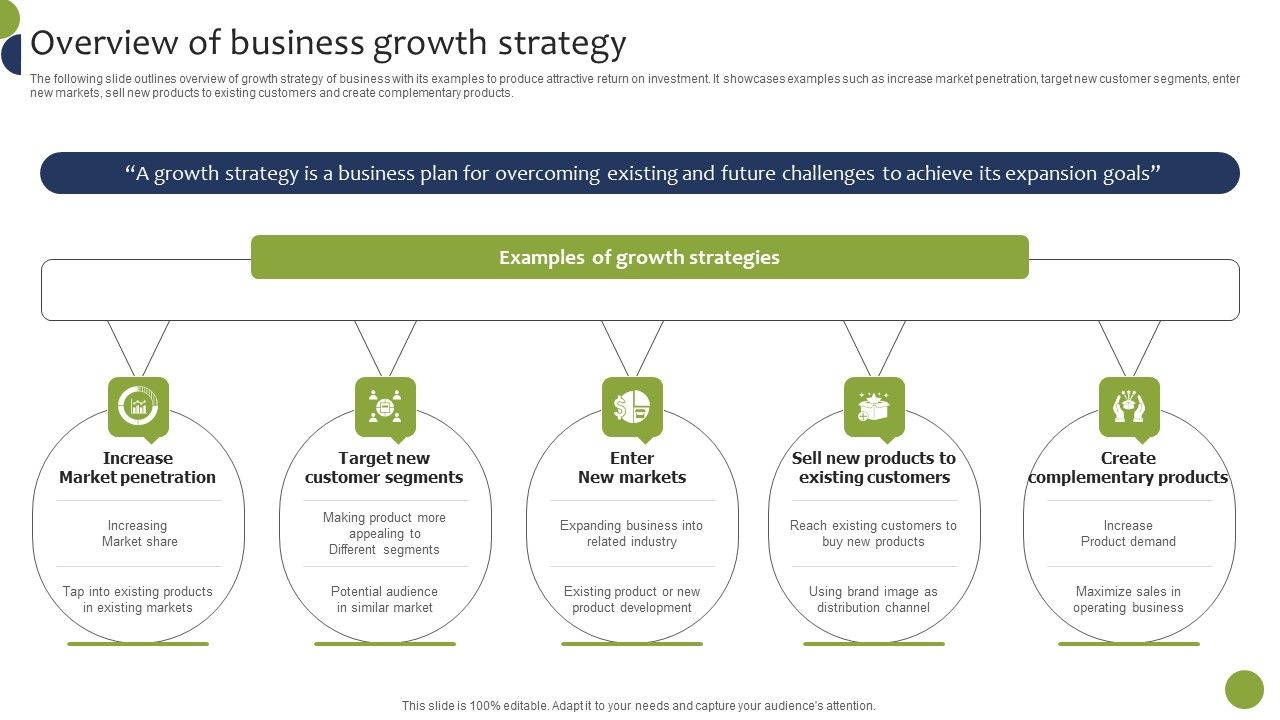 Overview of business growth strategy

The following slide outlines overview of growth strategy of business with its examples to produce attractive return on investment. It showcases examples such as increase market penetration, target new customer segments, enter new markets, sell new products to existing customers and create complementary products.

“A growth strategy is a business plan for overcoming existing and future challenges to achieve its expansion goals”

Examples of growth strategies

Increase Market penetration

Increasing Market share

Tap into existing products in existing markets

Target new customer segments

Making product more appealing to Different segments

Potential audience in similar market

Enter New markets

Expanding business into related industry

Existing product or new product development

Sell new products to existing customers

Reach existing customers to buy new products

Using brand image as distribution channel

Create complementary products

Increase Product demand

Maximize sales in operating business

This slide is 100% editable. Adapt it to your needs and capture your audience's attention.